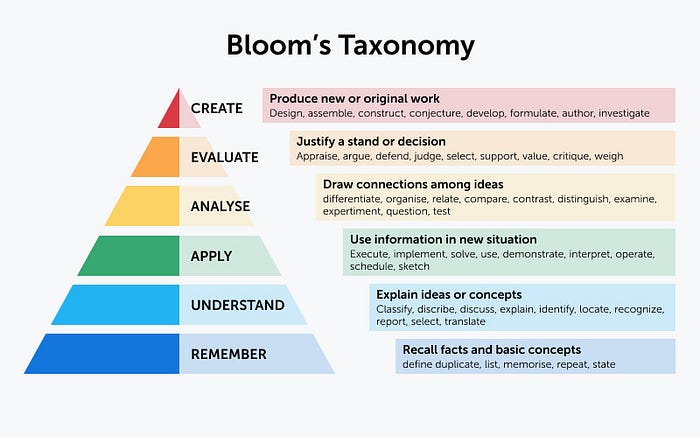 Bloom's Taxonomy

CREATE

Produce new or original work
Design, assemble, construct, conjecture, develop, formulate, author, investigate

EVALUATE

Justify a stand or decision
Appraise, argue, defend, judge, select, support, value, critique, weigh

ANALYSE

Draw connections among ideas
differentiate, organise, relate, compare, contrast, distinguish, examine, expertiment, question, test

APPLY

Use information in new situation
Execute, implement, solve, use, demonstrate, interpret, operate, schedule, sketch

UNDERSTAND

Explain ideas or concepts
Classify, discribe, discuss, explain, identify, locate, recognize, report, select, translate

REMEMBER

Recall facts and basic concepts
define duplicate, list, memorise, repeat, state